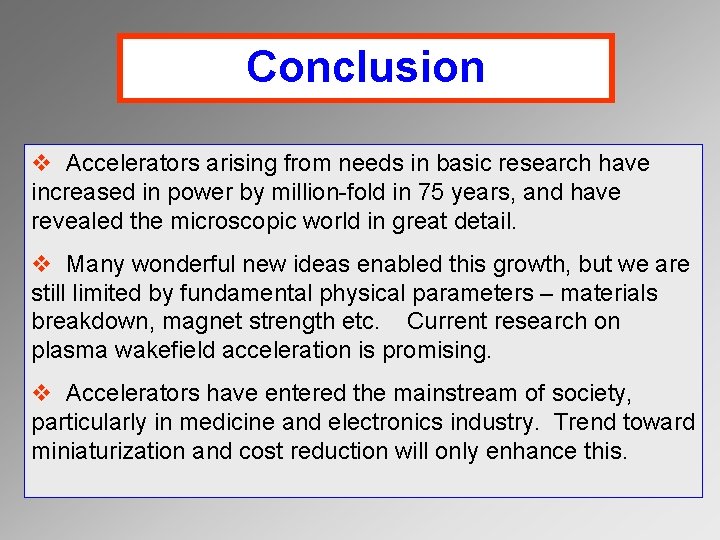 Conclusion

❖ Accelerators arising from needs in basic research have increased in power by million-fold in 75 years, and have revealed the microscopic world in great detail.

❖ Many wonderful new ideas enabled this growth, but we are still limited by fundamental physical parameters – materials breakdown, magnet strength etc. Current research on plasma wakefield acceleration is promising.

❖ Accelerators have entered the mainstream of society, particularly in medicine and electronics industry. Trend toward miniaturization and cost reduction will only enhance this.